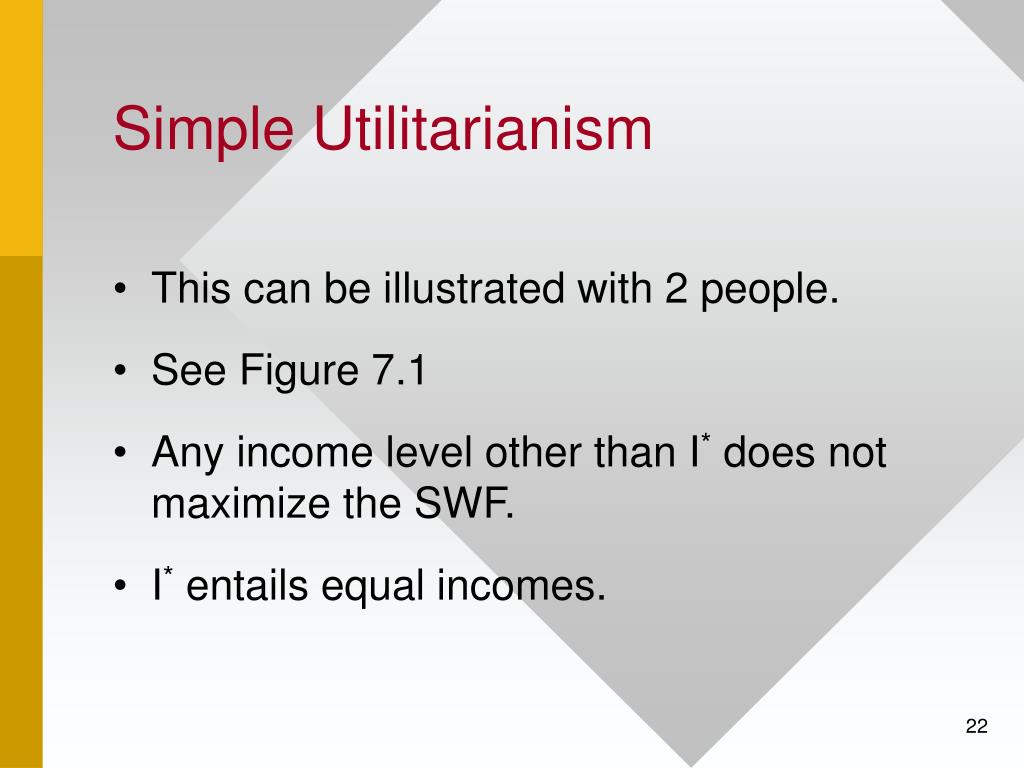 Simple Utilitarianism

• This can be illustrated with 2 people.

• See Figure 7.1

• Any income level other than $I^*$ does not maximize the SWF.

• $I^*$ entails equal incomes.

22